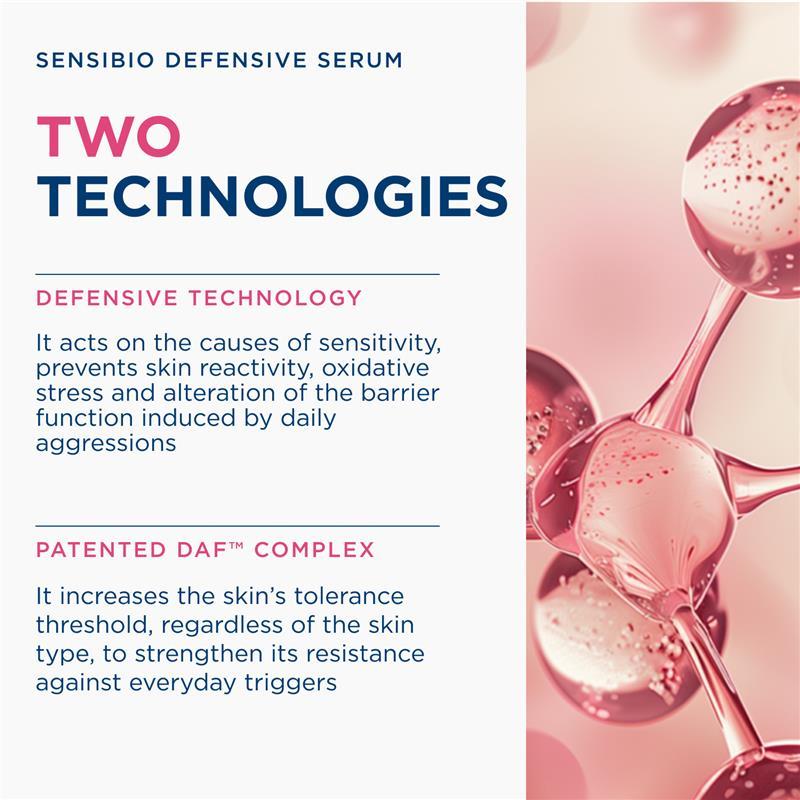 SENSIBIO DEFENSIVE SERUM

TWO TECHNOLOGIES

DEFENSIVE TECHNOLOGY

It acts on the causes of sensitivity, prevents skin reactivity, oxidative stress and alteration of the barrier function induced by daily aggressions

PATENTED DAF™ COMPLEX

It increases the skin's tolerance threshold, regardless of the skin type, to strengthen its resistance against everyday triggers